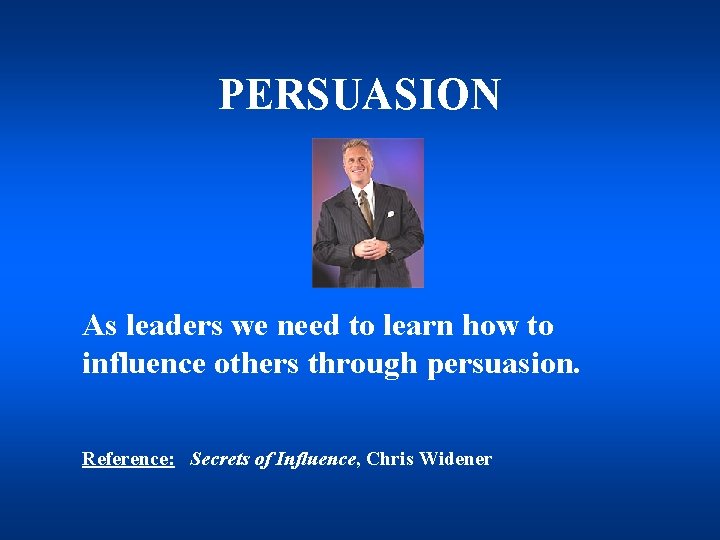 PERSUASION

As leaders we need to learn how to influence others through persuasion.

Reference: Secrets of Influence, Chris Widener